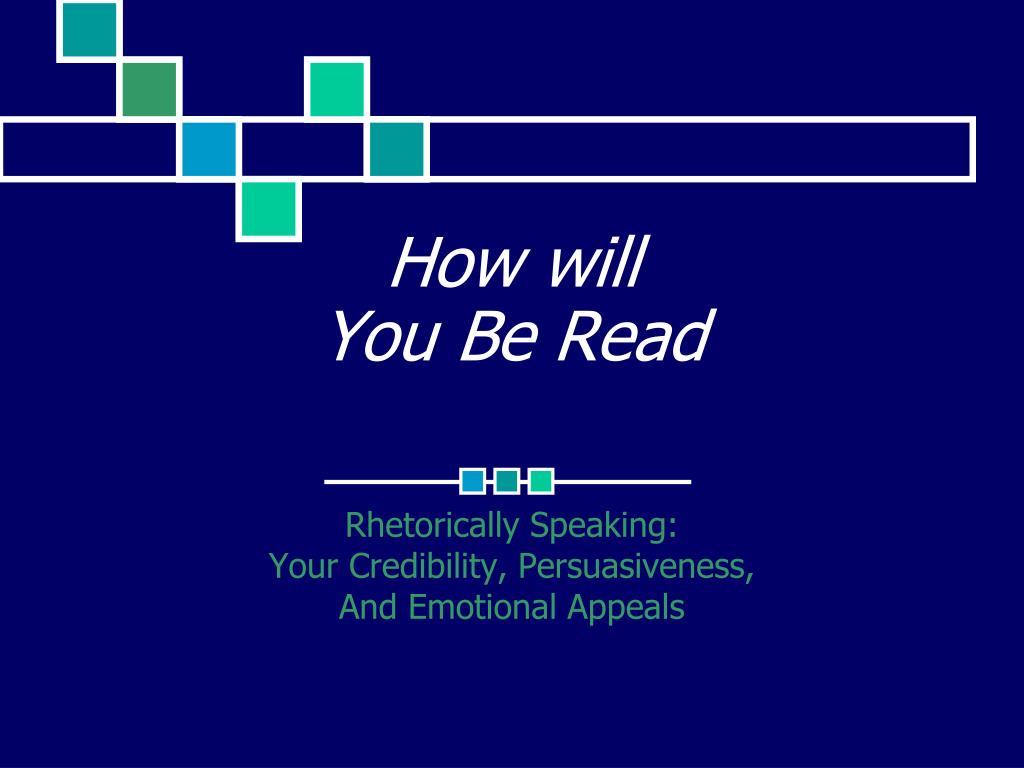 How will
You Be Read

Rhetorically Speaking:
Your Credibility, Persuasiveness,
And Emotional Appeals